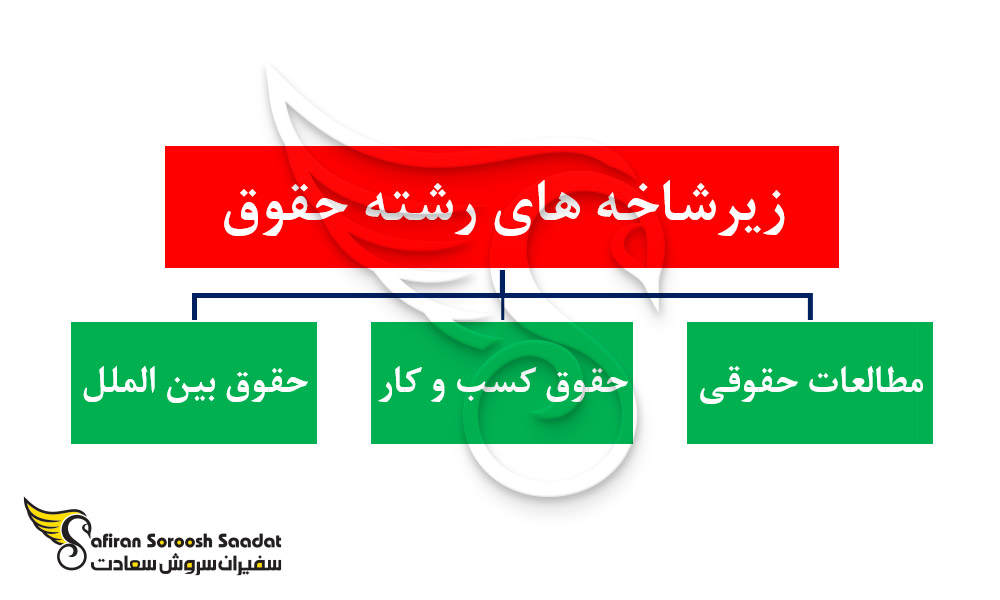 زیرشاخه های رشته حقوق

مطالعات حقوقی

حقوق کسب و کار

حقوق بین الملل

Safiran Soroosh Saadat
سفیران سروش سعادت